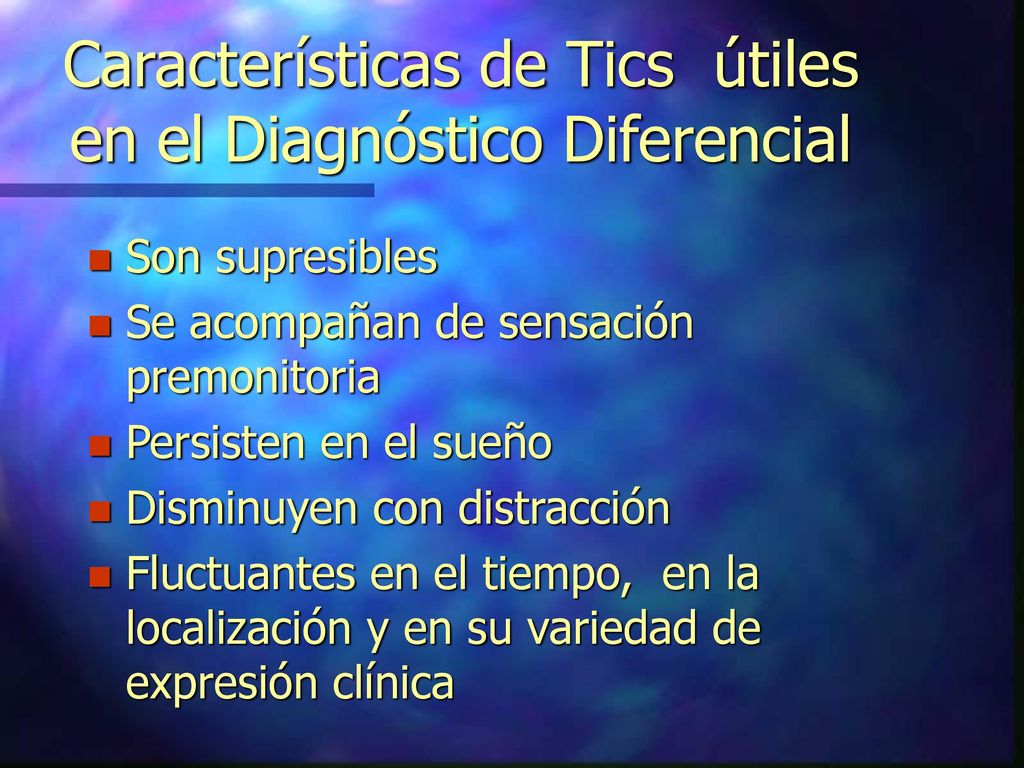 Características de Tics útiles en el Diagnóstico Diferencial

Son supresibles
Se acompañan de sensación premonitoria
Persisten en el sueño
Disminuyen con distracción
Fluctuantes en el tiempo, en la localización y en su variedad de expresión clínica